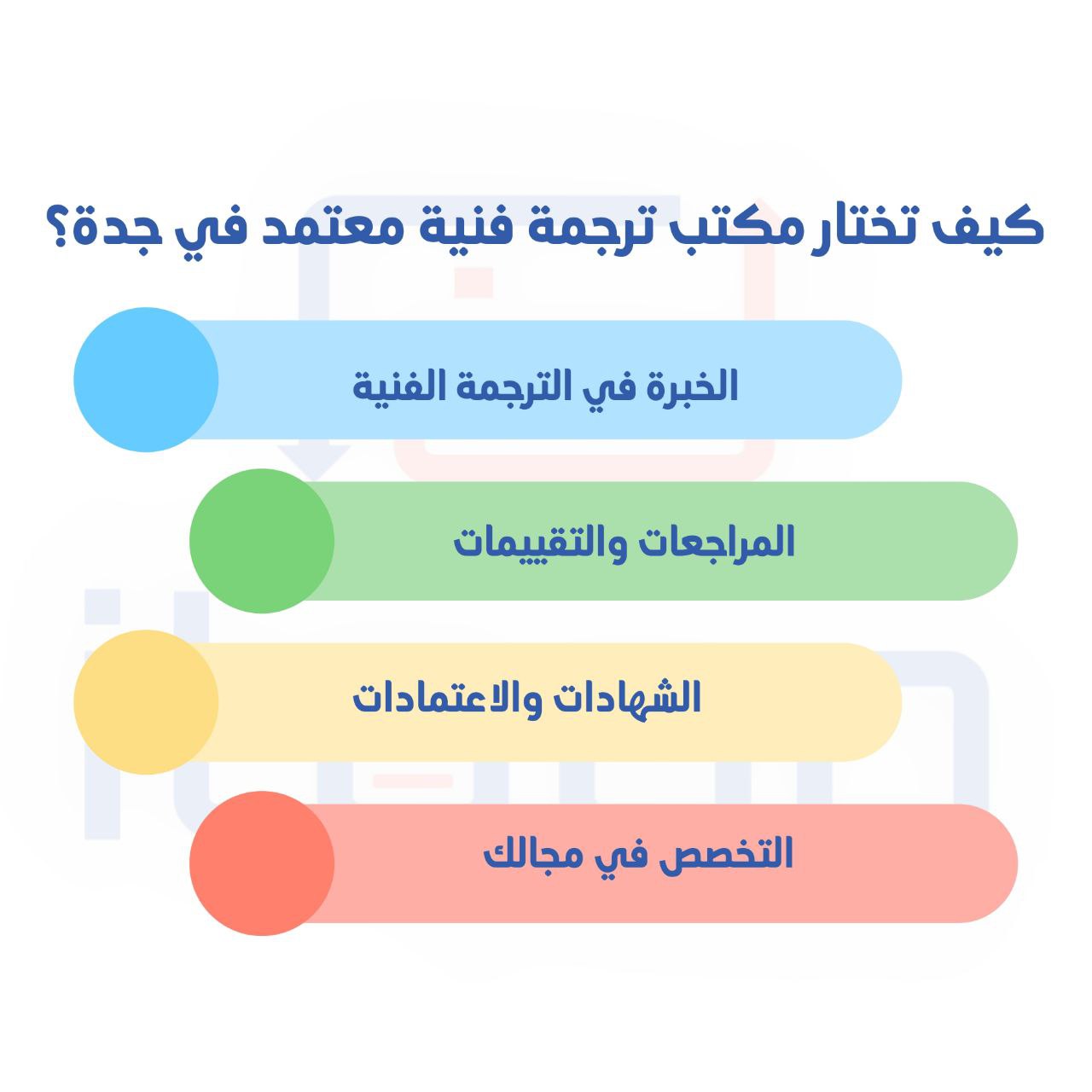 كيف تختار مكتب ترجمة فنية معتمد في جدة؟

الخبرة في الترجمة الفنية

المراجعات والتقييمات

الشهادات والاعتمادات

التخصص في مجالك